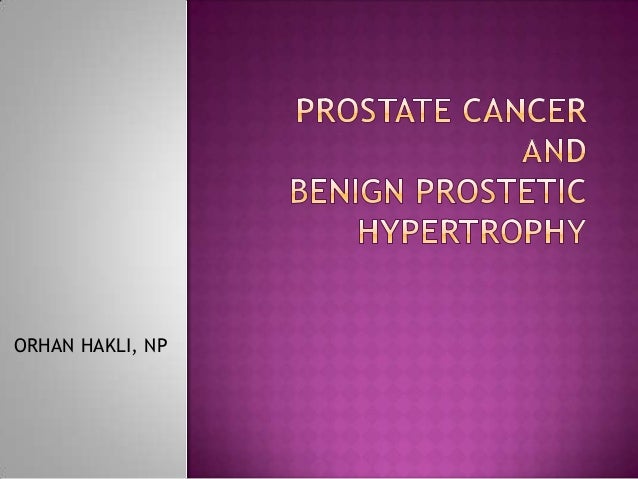 PROSTATE CANCER AND BENIGN PROSTETIC HYPERTROPHY

ORHAN HAKLI, NP